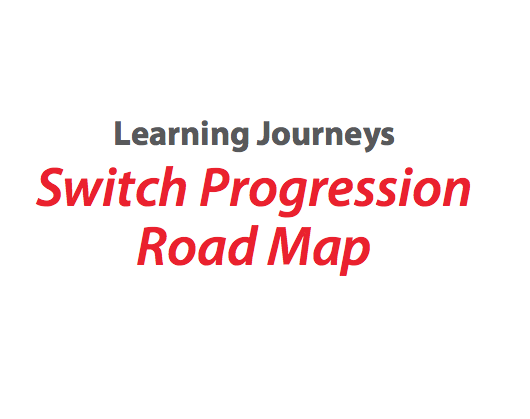 Learning Journeys

Switch Progression Road Map